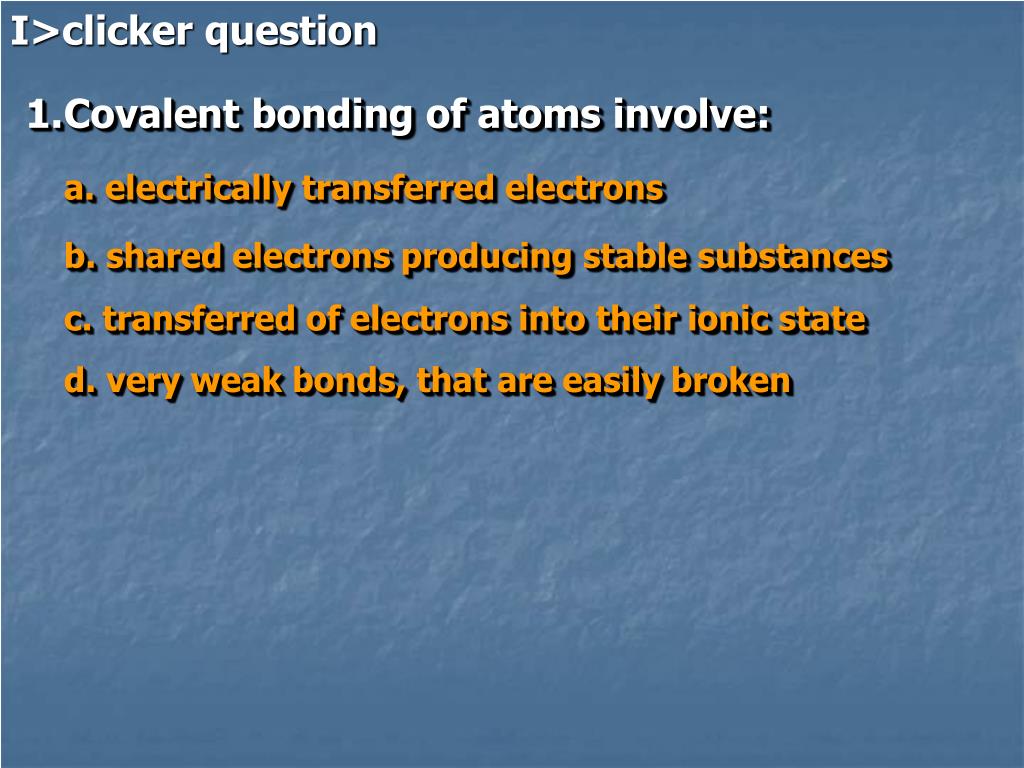 I>clicker question

1.Covalent bonding of atoms involve:

a. electrically transferred electrons

b. shared electrons producing stable substances

c. transferred of electrons into their ionic state

d. very weak bonds, that are easily broken